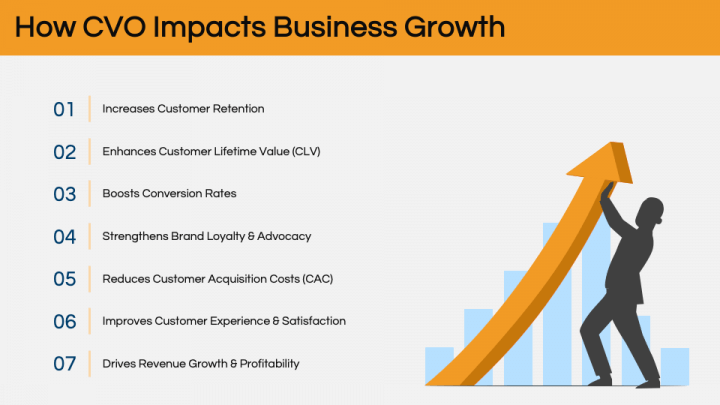 How CVO Impacts Business Growth

01 Increases Customer Retention

02 Enhances Customer Lifetime Value (CLV)

03 Boosts Conversion Rates

04 Strengthens Brand Loyalty & Advocacy

05 Reduces Customer Acquisition Costs (CAC)

06 Improves Customer Experience & Satisfaction

07 Drives Revenue Growth & Profitability